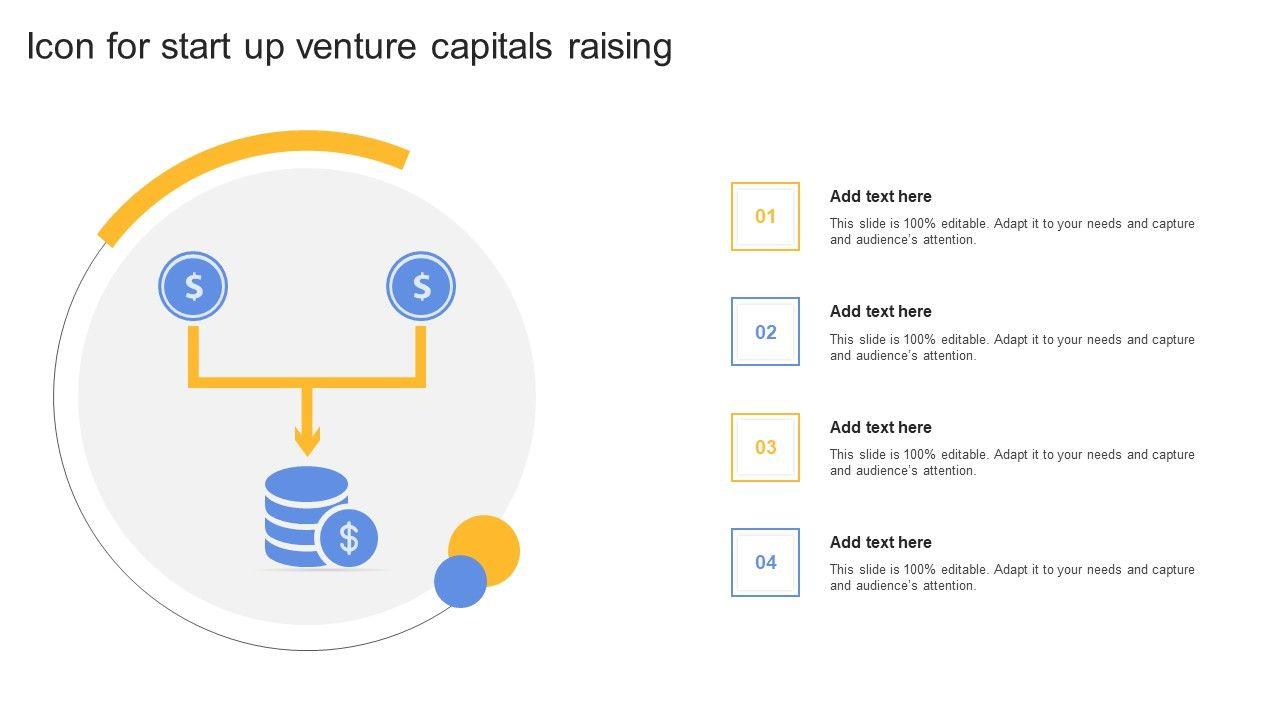 Icon for start up venture capitals raising

$

$

$

01

Add text here

This slide is 100% editable. Adapt it to your needs and capture and audience's attention.

02

Add text here

This slide is 100% editable. Adapt it to your needs and capture and audience's attention.

03

Add text here

This slide is 100% editable. Adapt it to your needs and capture and audience's attention.

04

Add text here

This slide is 100% editable. Adapt it to your needs and capture and audience's attention.